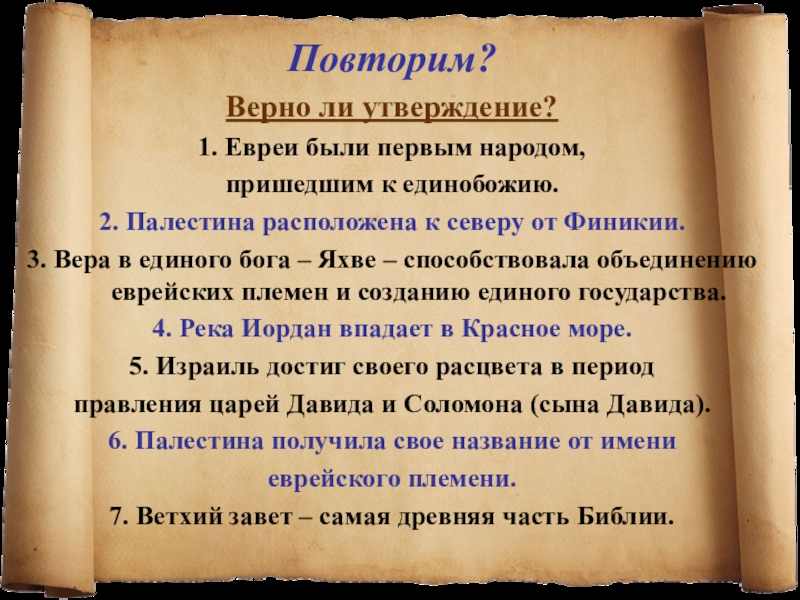 Повторим?

Верно ли утверждение?

1. Евреи были первым народом, пришедшим к единобожию.

2. Палестина расположена к северу от Финикии.

3. Вера в единого бога – Яхве – способствовала объединению еврейских племен и созданию единого государства.

4. Река Иордан впадает в Красное море.

5. Израиль достиг своего расцвета в период правления царей Давида и Соломона (сына Давида).

6. Палестина получила свое название от имени еврейского племени.

7. Ветхий завет – самая древняя часть Библии.